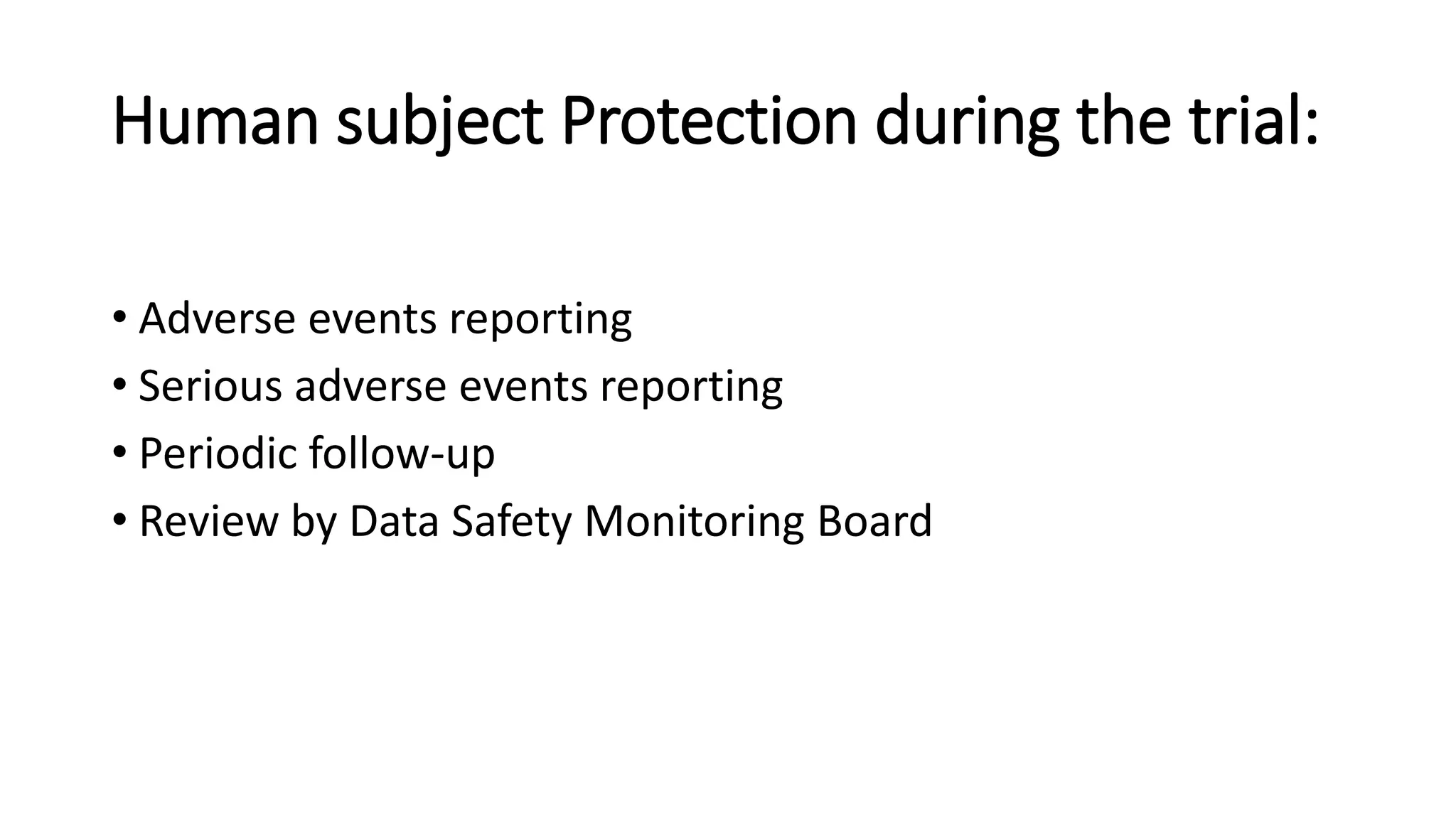 Human subject Protection during the trial:

• Adverse events reporting
• Serious adverse events reporting
• Periodic follow-up
• Review by Data Safety Monitoring Board